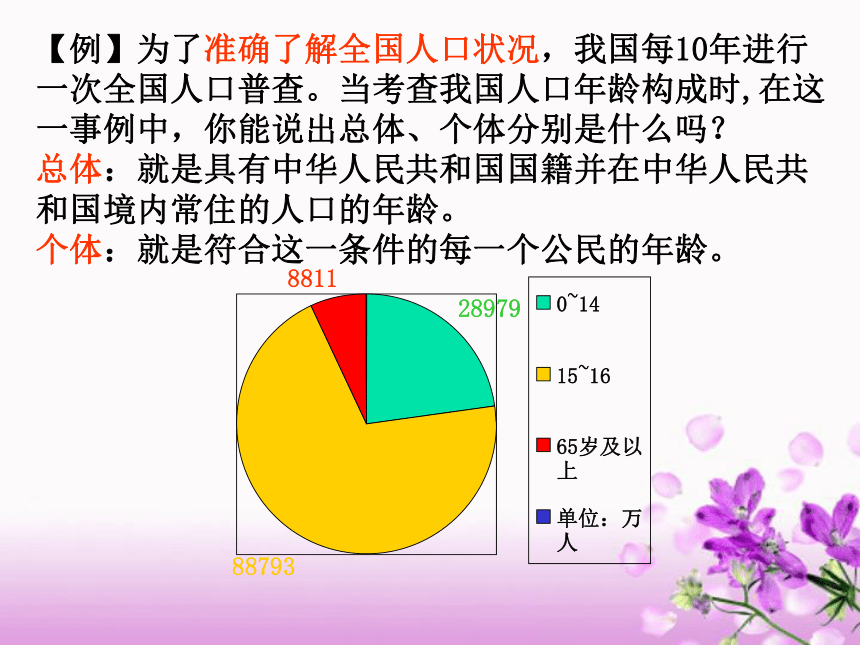 【例】为了准确了解全国人口状况，我国每10年进行一次全国人口普查。当考查我国人口年龄构成时,在这一事例中，你能说出总体、个体分别是什么吗？
总体：就是具有中华人民共和国国籍并在中华人民共和国境内常住的人口的年龄。
个体：就是符合这一条件的每一个公民的年龄。

8811
28979
88793

0~14
15~16
65岁及以上
单位：万人